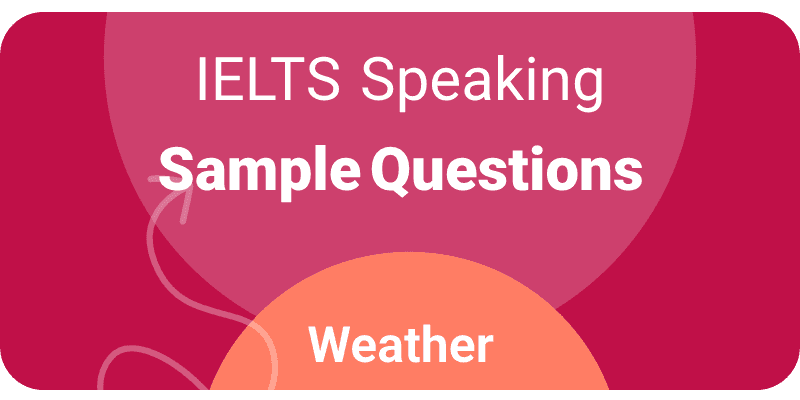 IELTS Speaking
Sample Questions

Weather